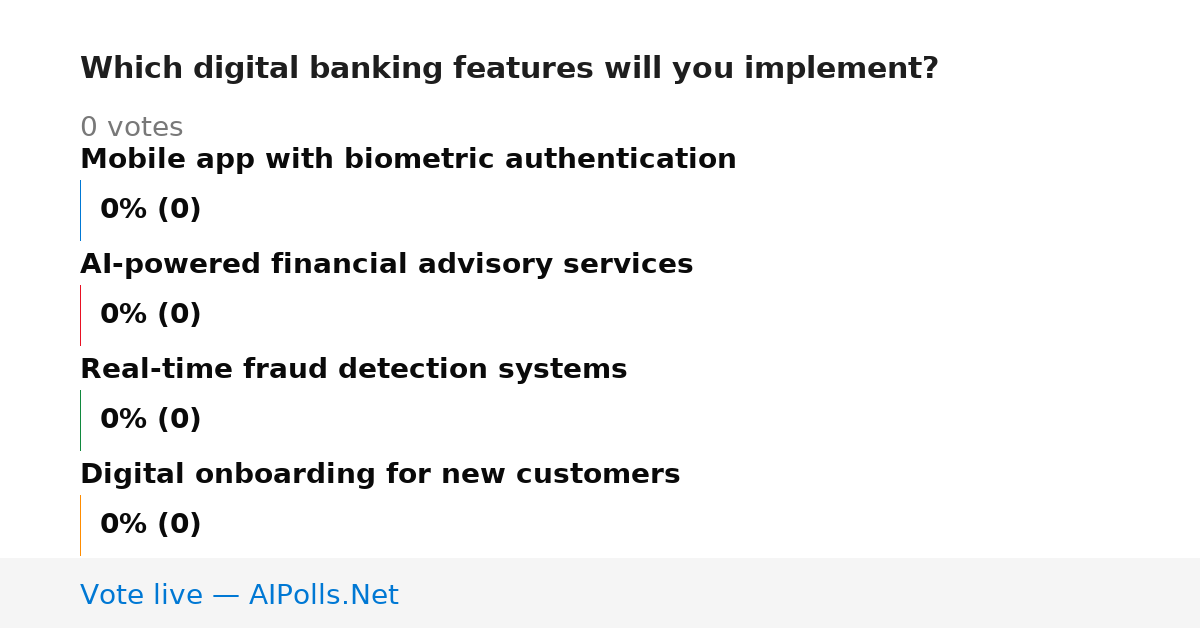 Which digital banking features will you implement?

0 votes

Mobile app with biometric authentication

0% (0)

AI-powered financial advisory services

0% (0)

Real-time fraud detection systems

0% (0)

Digital onboarding for new customers

0% (0)

Vote live — AIPolls.Net